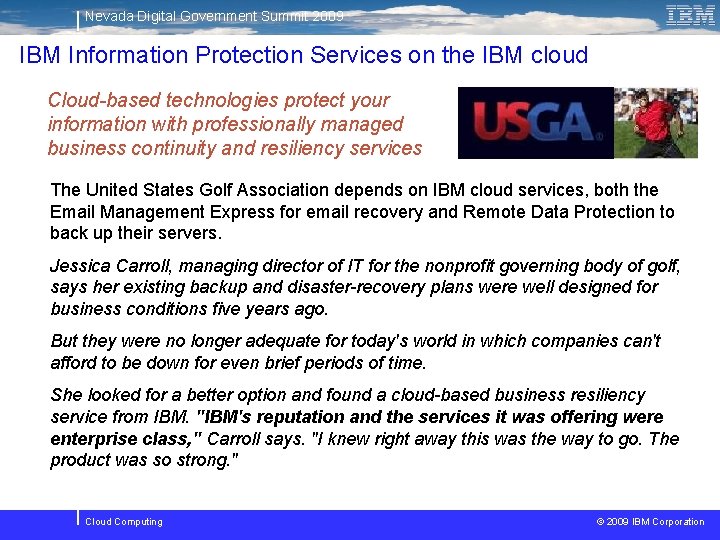 Nevada Digital Government Summit 2009

IBM

IBM Information Protection Services on the IBM cloud

Cloud-based technologies protect your information with professionally managed business continuity and resiliency services

USGA

The United States Golf Association depends on IBM cloud services, both the Email Management Express for email recovery and Remote Data Protection to back up their servers.

Jessica Carroll, managing director of IT for the nonprofit governing body of golf, says her existing backup and disaster-recovery plans were well designed for business conditions five years ago.

But they were no longer adequate for today's world in which companies can't afford to be down for even brief periods of time.

She looked for a better option and found a cloud-based business resiliency service from IBM. "IBM's reputation and the services it was offering were enterprise class," Carroll says. "I knew right away this was the way to go. The product was so strong."

Cloud Computing

© 2009 IBM Corporation